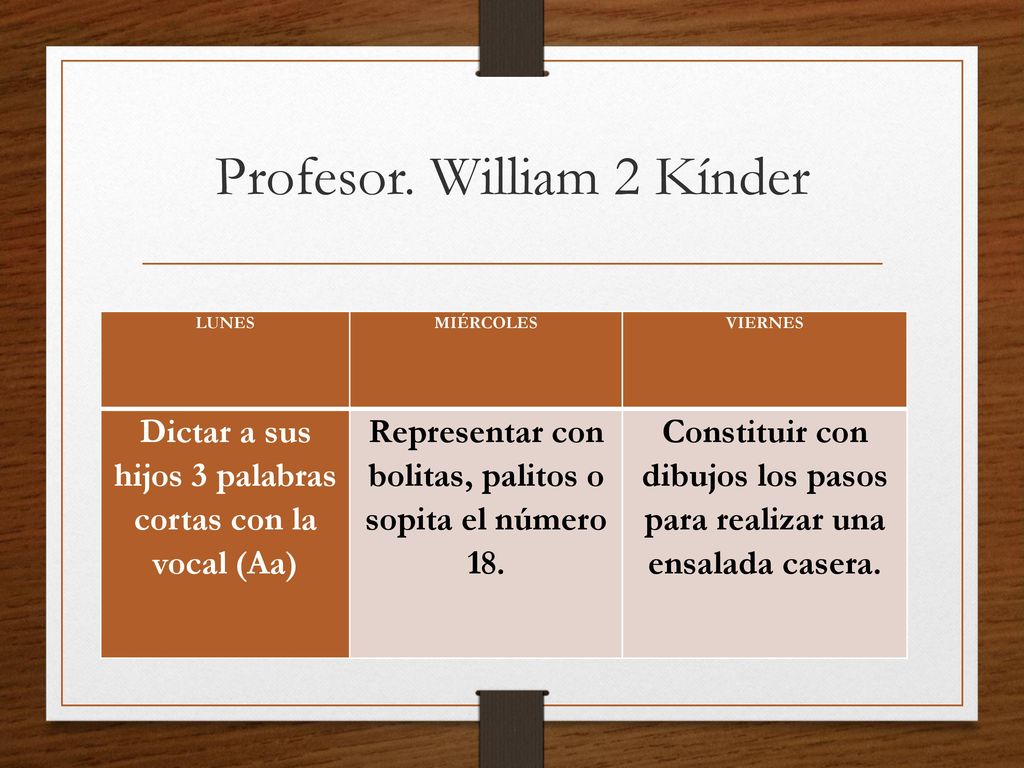 Profesor. William 2 Kínder

| LUNES | MIÉRCOLES | VIERNES |
|---|---|---|
| Dictar a sus hijos 3 palabras cortas con la vocal (Aa) | Representar con bolitas, palitos o sopita el número 18. | Constituir con dibujos los pasos para realizar una ensalada casera. |